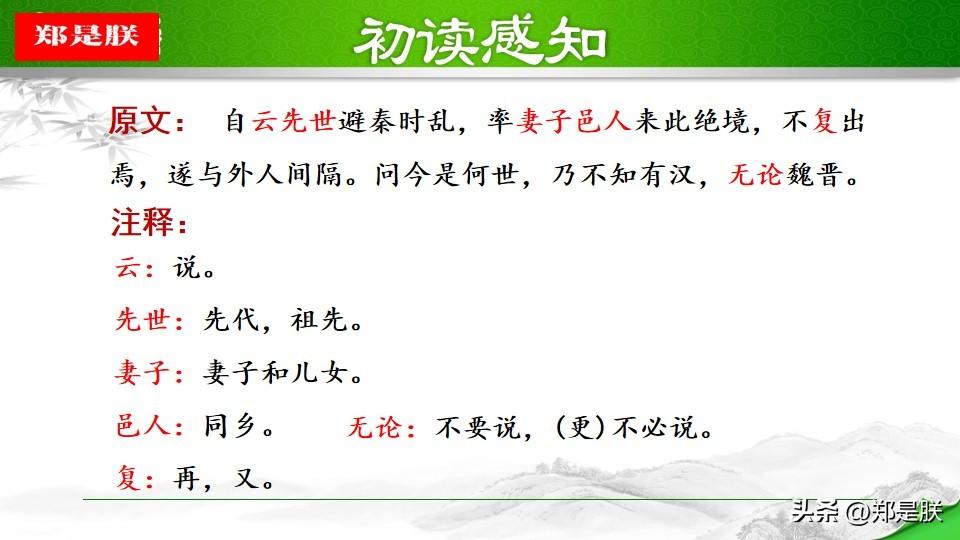 郑是朕

初读感知

原文： 自云先世避秦时乱，率妻子邑人来此绝境，不复出焉，遂与外人间隔。问今是何世，乃不知有汉，无论魏晋。

注释：

云：说。

先世：先代，祖先。

妻子：妻子和儿女。

邑人：同乡。 无论：不要说，（更）不必说。

复：再，又。

头条 @郑是朕